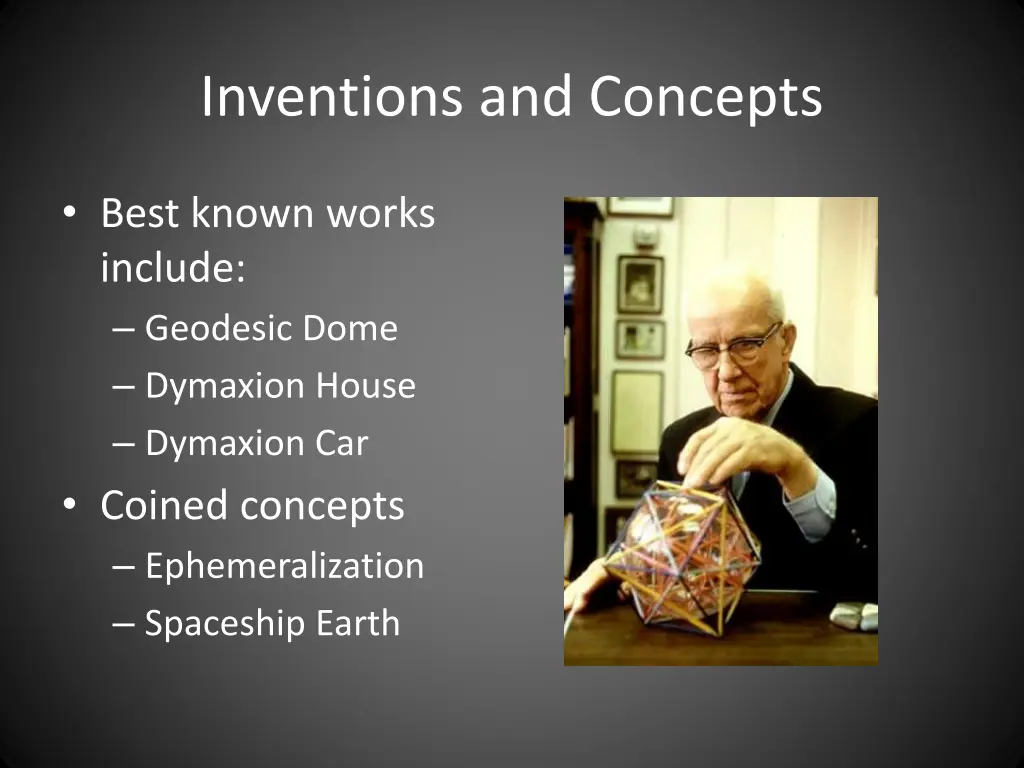 Inventions and Concepts

• Best known works include:
– Geodesic Dome
– Dymaxion House
– Dymaxion Car
• Coined concepts
– Ephemeralization
– Spaceship Earth